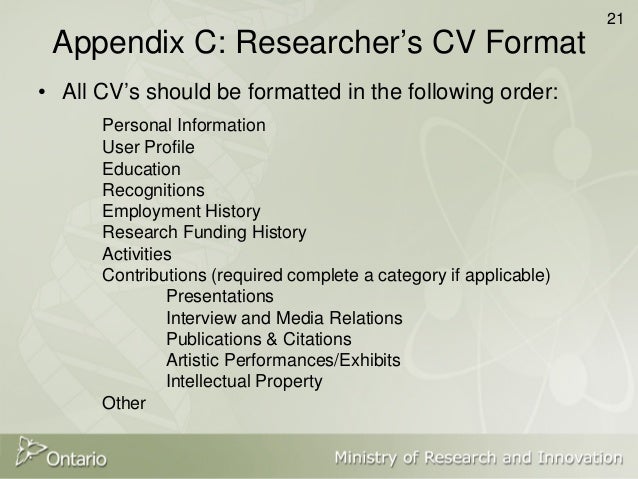 21

Appendix C: Researcher’s CV Format

• All CV’s should be formatted in the following order:

Personal Information
User Profile
Education
Recognitions
Employment History
Research Funding History
Activities
Contributions (required complete a category if applicable)
Presentations
Interview and Media Relations
Publications & Citations
Artistic Performances/Exhibits
Intellectual Property
Other

Ontario

Ministry of Research and Innovation